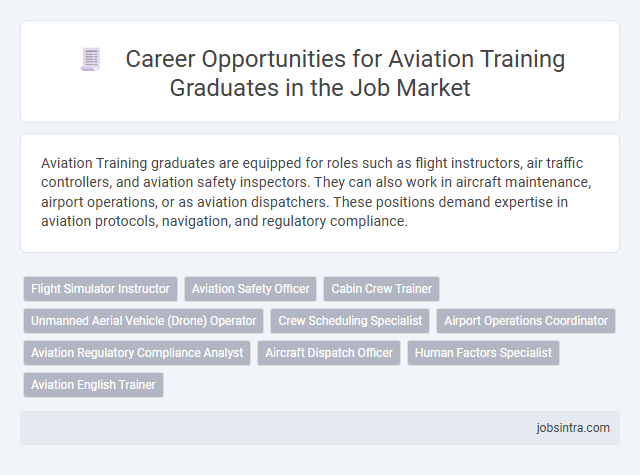 Career Opportunities for Aviation Training Graduates in the Job Market

Aviation Training graduates are equipped for roles such as flight instructors, air traffic controllers, and aviation safety inspectors. They can also work in aircraft maintenance, airport operations, or as aviation dispatchers. These positions demand expertise in aviation protocols, navigation, and regulatory compliance.

Flight Simulator Instructor
Aviation Safety Officer
Cabin Crew Trainer
Unmanned Aerial Vehicle (Drone) Operator
Crew Scheduling Specialist
Airport Operations Coordinator
Aviation Regulatory Compliance Analyst
Aircraft Dispatch Officer
Human Factors Specialist
Aviation English Trainer

jobsintra.com